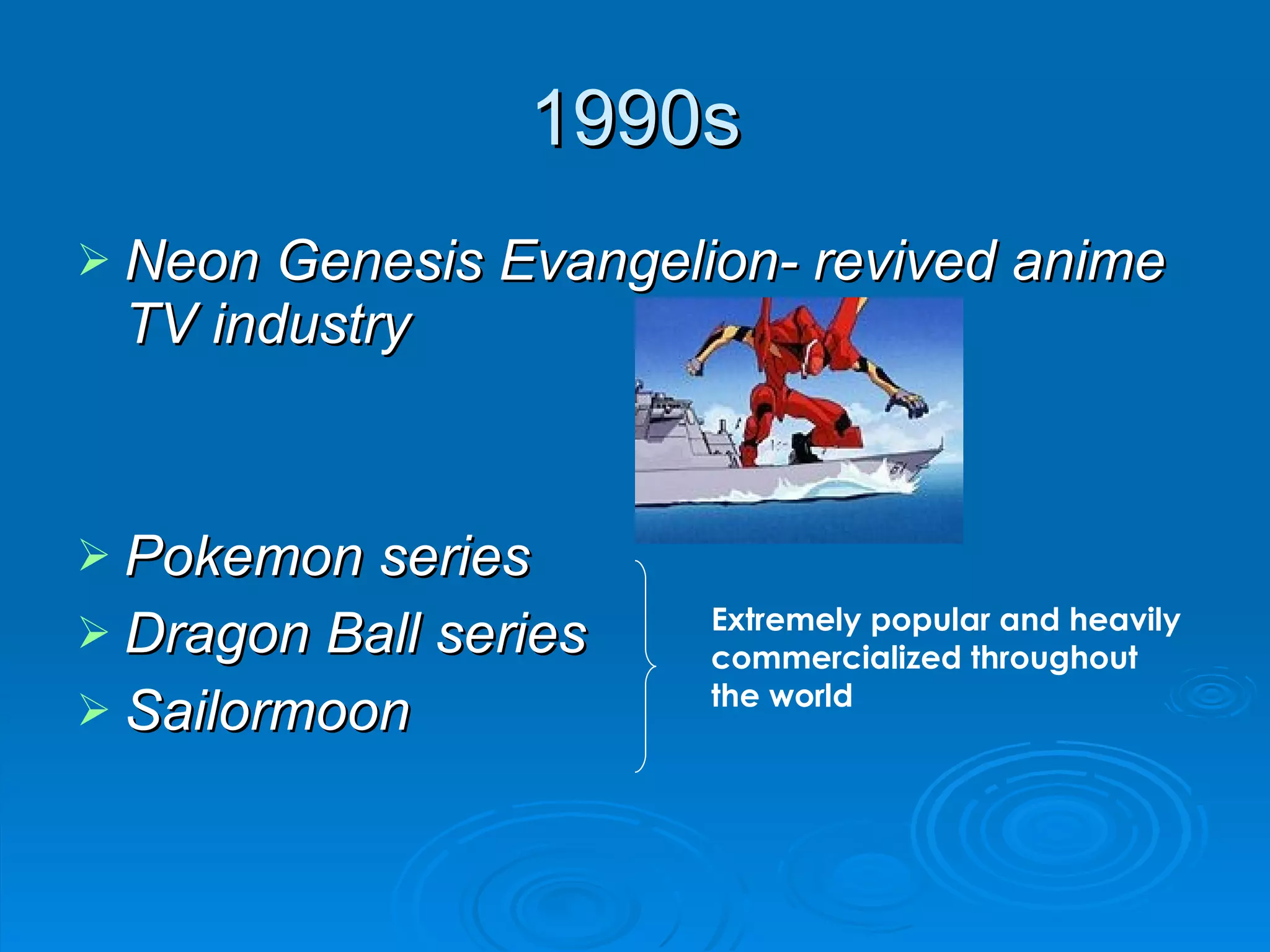 1990s

➢ Neon Genesis Evangelion- revived anime TV industry

➢ Pokemon series
➢ Dragon Ball series
➢ Sailormoon

Extremely popular and heavily commercialized throughout the world